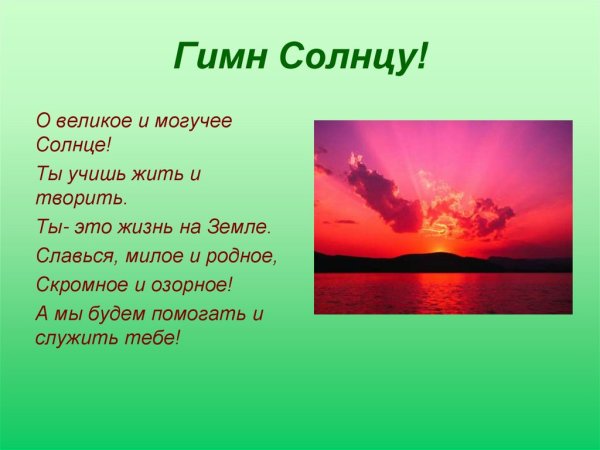 Гимн Солнцу!

О великое и могучее Солнце!

Ты учишь жить и творить.

Ты- это жизнь на Земле.

Славься, милое и родное,

Скромное и озорное!

А мы будем помогать и служить тебе!